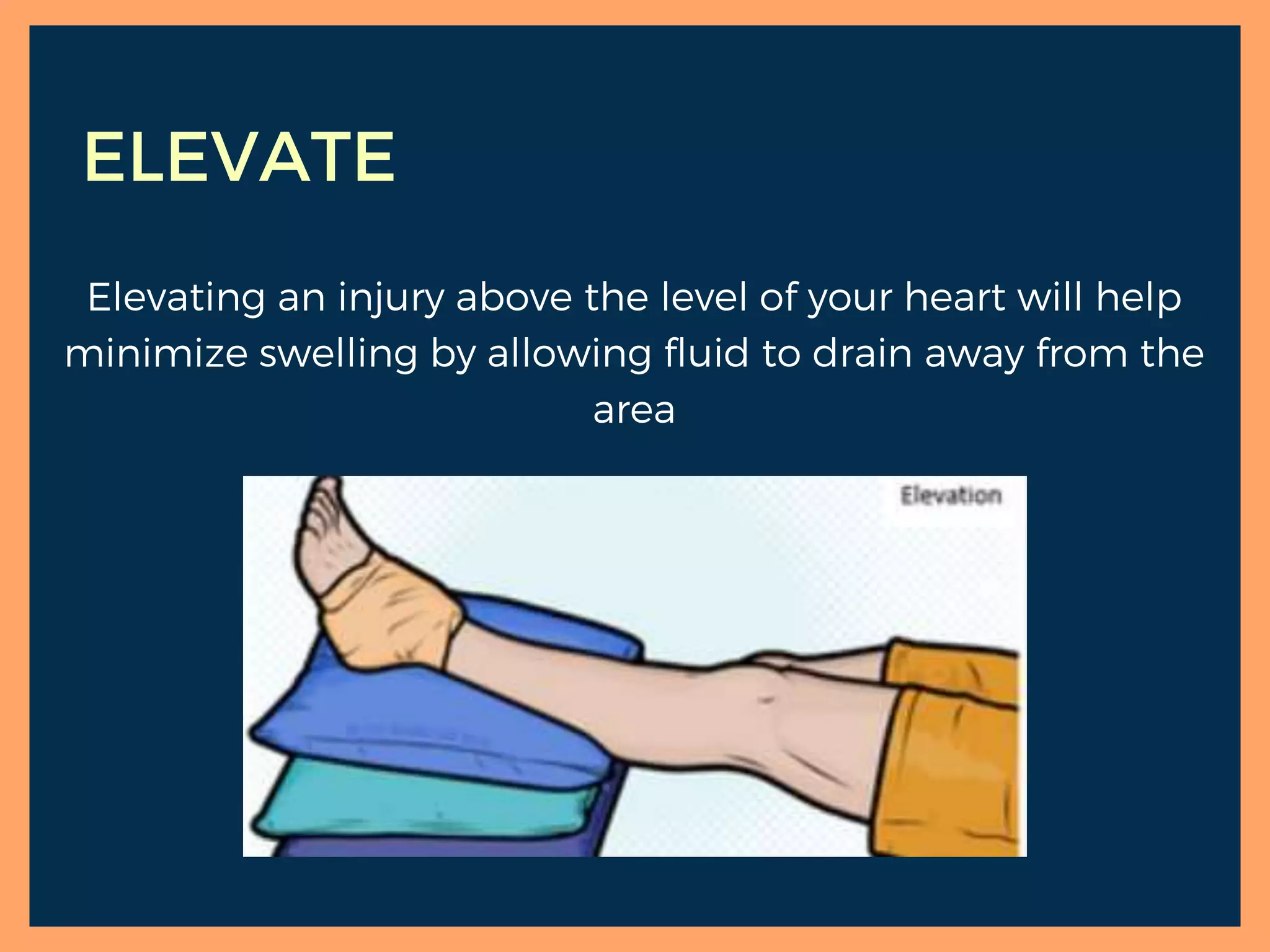 ELEVATE

Elevating an injury above the level of your heart will help minimize swelling by allowing fluid to drain away from the area

Elevation